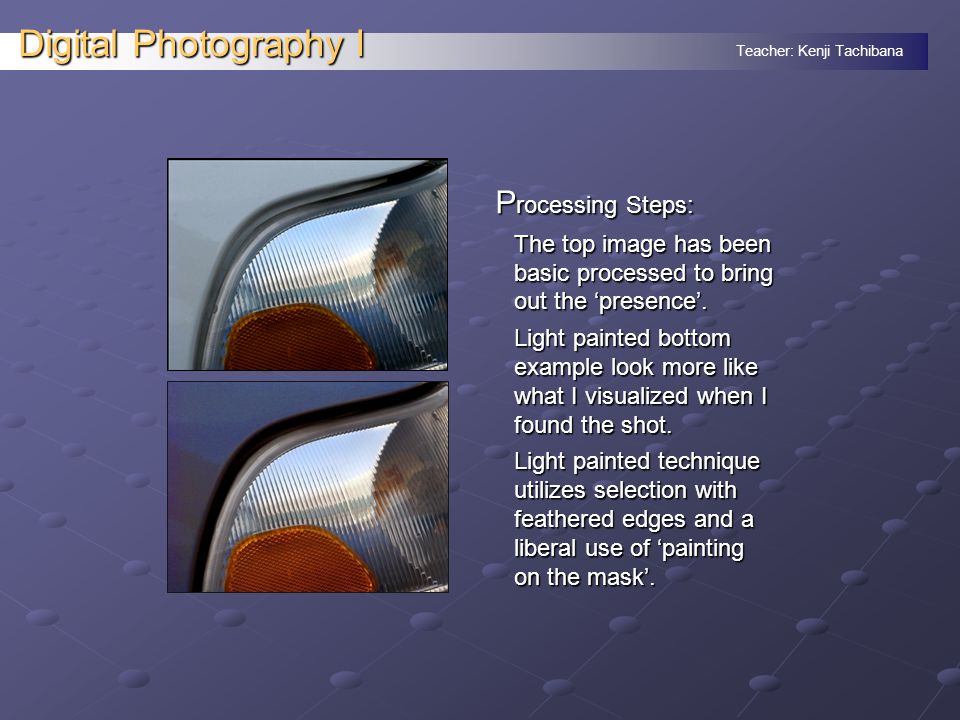 Digital Photography I

Teacher: Kenji Tachibana

Processing Steps:

The top image has been basic processed to bring out the ‘presence’.

Light painted bottom example look more like what I visualized when I found the shot.

Light painted technique utilizes selection with feathered edges and a liberal use of ‘painting on the mask’.